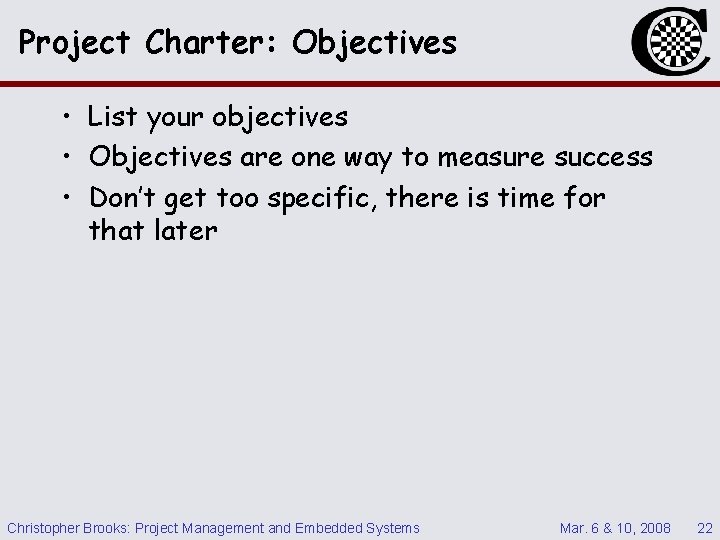 Project Charter: Objectives

• List your objectives
• Objectives are one way to measure success
• Don't get too specific, there is time for that later

Christopher Brooks: Project Management and Embedded Systems Mar. 6 & 10, 2008 22